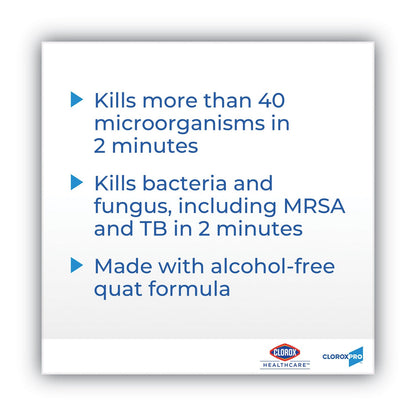 Kills more than 40 microorganisms in 2 minutes

Kills bacteria and fungus, including MRSA and TB in 2 minutes

Made with alcohol-free quat formula

CLOROX
HEALTHCARE™

CLOROXPRO